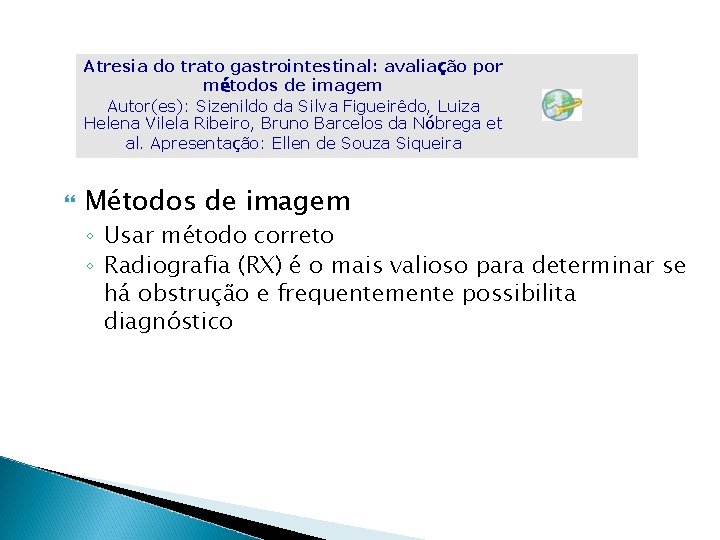 Atresia do trato gastrointestinal: avaliação por métodos de imagem
Autor(es): Sizenildo da Silva Figueirêdo, Luiza Helena Vilela Ribeiro, Bruno Barcelos da Nóbrega et al. Apresentação: Ellen de Souza Siqueira

Métodos de imagem
◦ Usar método correto
◦ Radiografia (RX) é o mais valioso para determinar se há obstrução e frequentemente possibilita diagnóstico